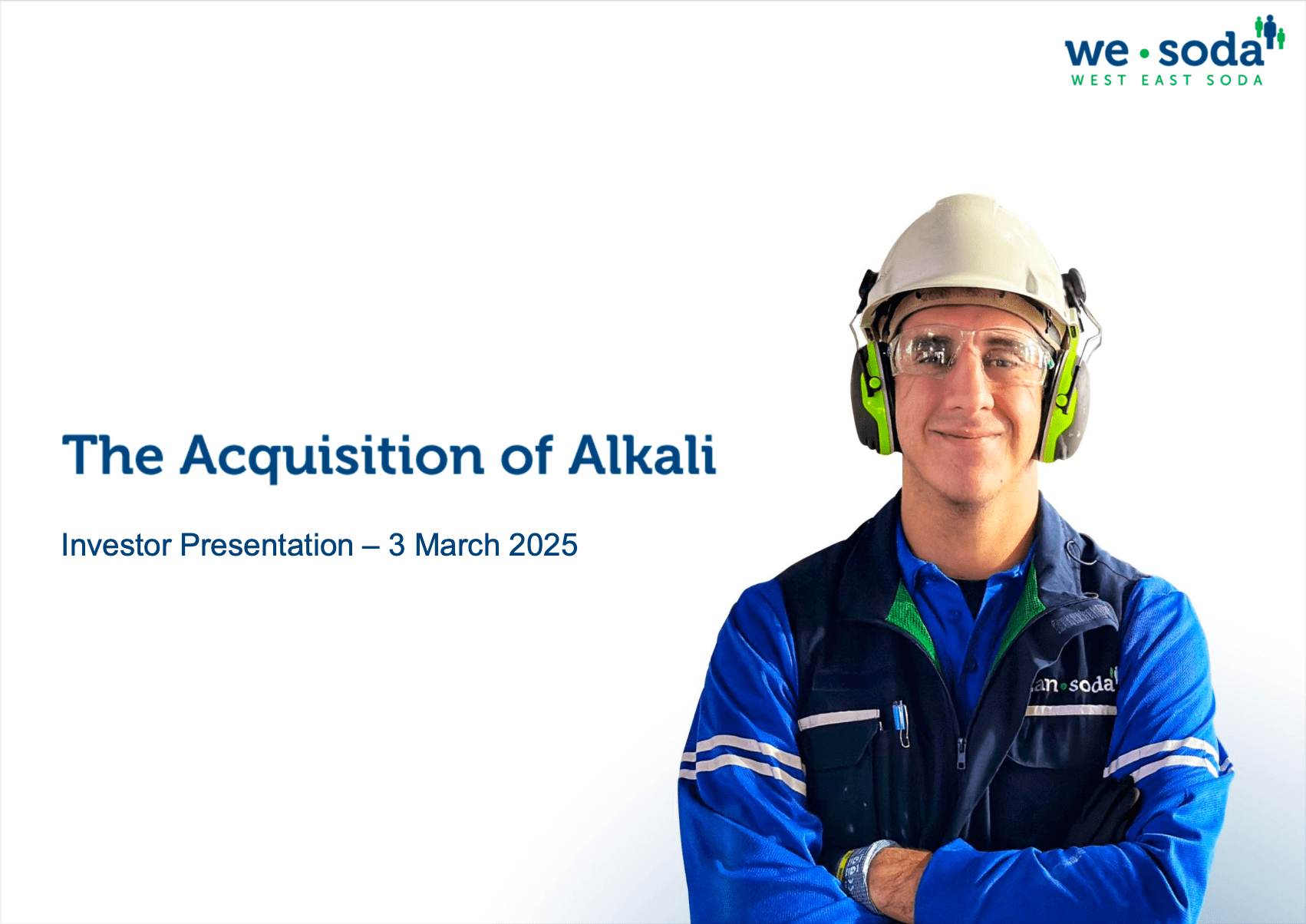 we • soda
WEST EAST SODA

The Acquisition of Alkali

Investor Presentation – 3 March 2025

an • soda